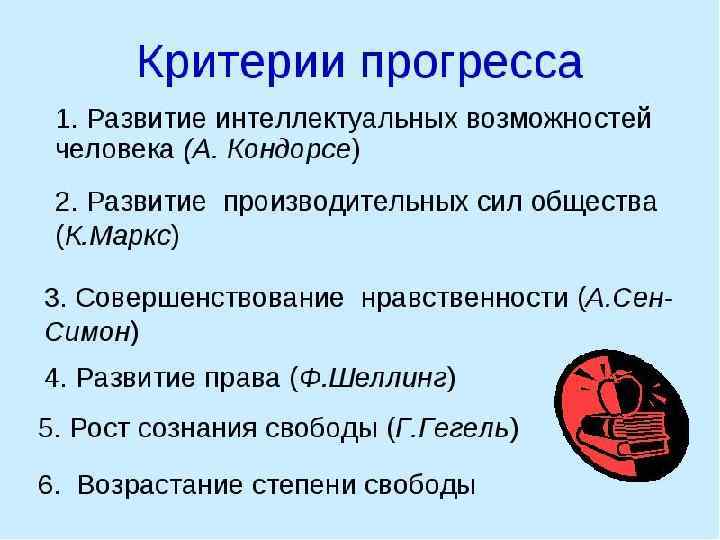 Критерии прогресса

1. Развитие интеллектуальных возможностей человека (А. Кондорсе)

2. Развитие производительных сил общества (К.Маркс)

3. Совершенствование нравственности (А.Сен-Симон)

4. Развитие права (Ф.Шеллинг)

5. Рост сознания свободы (Г.Гегель)

6. Возрастание степени свободы